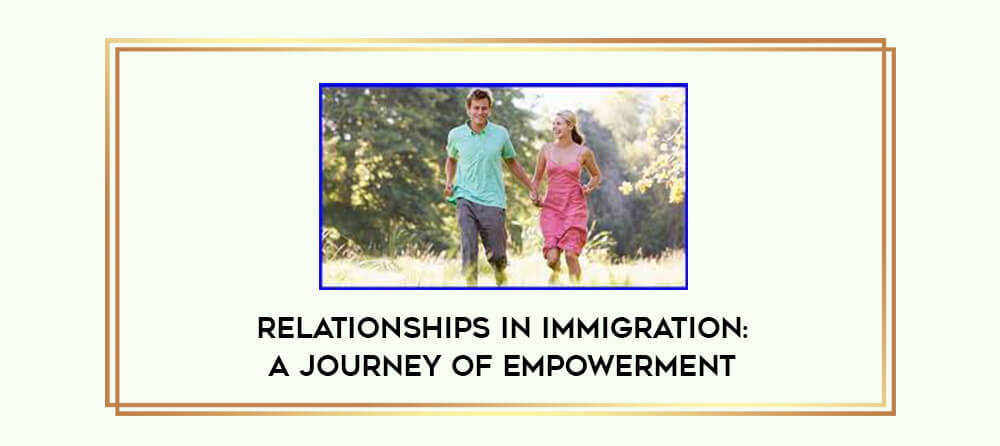 RELATIONSHIPS IN IMMIGRATION:
A JOURNEY OF EMPOWERMENT